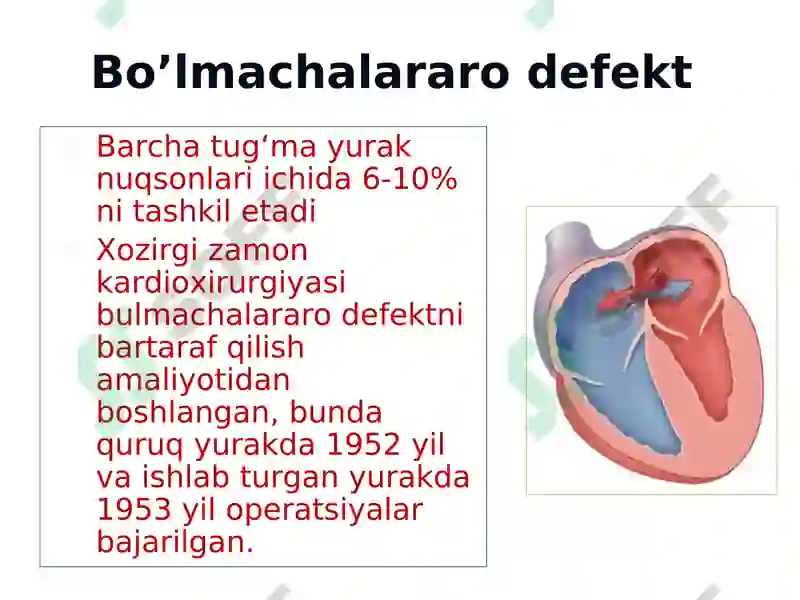 Bo’lmachalararo defekt

Barcha tug‘ma yurak nuqsonlari ichida 6-10% ni tashkil etadi

Xozirgi zamon kardioxirurgiyasi bulmachalararo defektni bartaraf qilish amaliyotidan boshlangan, bunda quruq yurakda 1952 yil va ishlab turgan yurakda 1953 yil operatsiyalar bajarilgan.